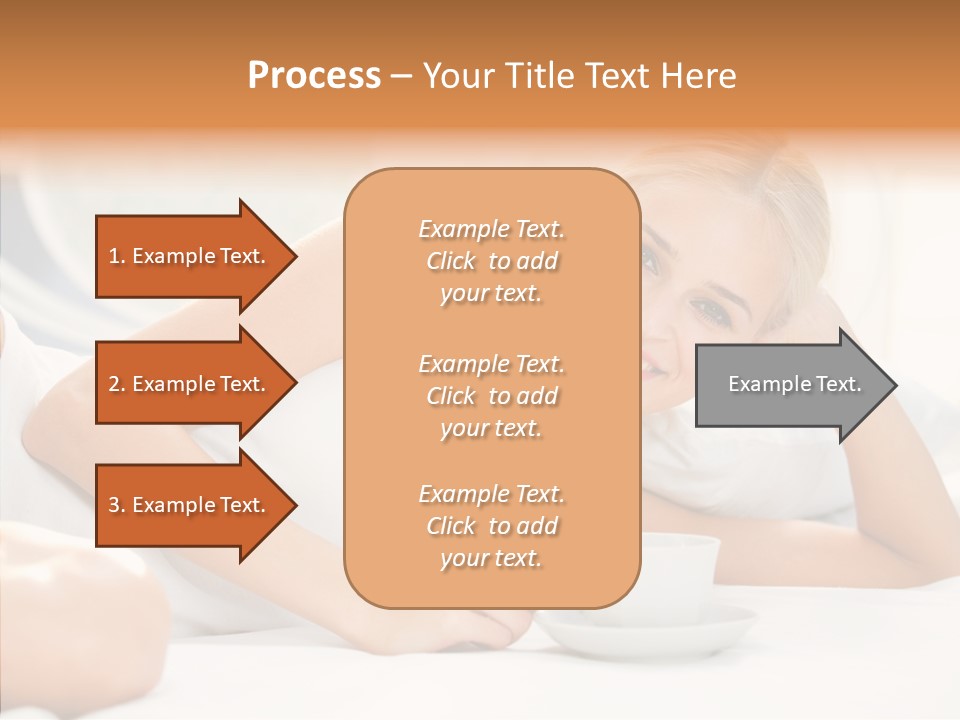 Process – Your Title Text Here

1. Example Text.

2. Example Text.

3. Example Text.

Example Text. Click to add your text.

Example Text. Click to add your text.

Example Text. Click to add your text.

Example Text.